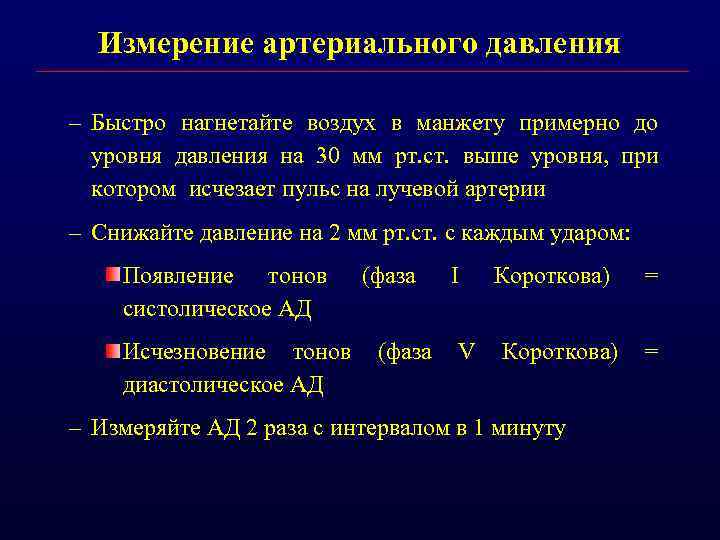 Измерение артериального давления

– Быстро нагнетайте воздух в манжету примерно до уровня давления на 30 мм рт.ст. выше уровня, при котором исчезает пульс на лучевой артерии

– Снижайте давление на 2 мм рт.ст. с каждым ударом:

Появление тонов (фаза I Короткова) = систолическое АД

Исчезновение тонов (фаза V Короткова) = диастолическое АД

– Измеряйте АД 2 раза с интервалом в 1 минуту